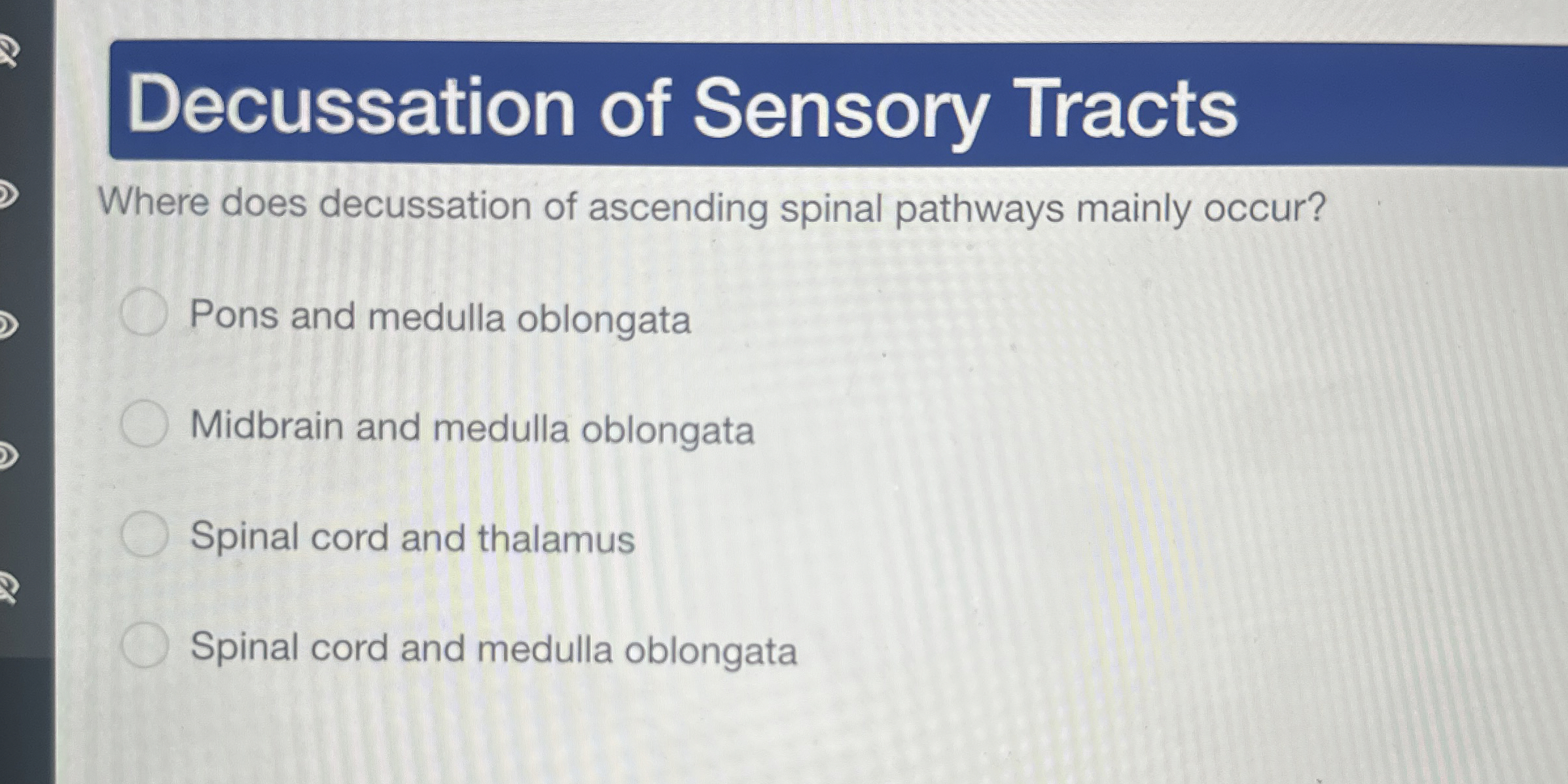 Decussation of Sensory Tracts

Where does decussation of ascending spinal pathways mainly occur?

Pons and medulla oblongata

Midbrain and medulla oblongata

Spinal cord and thalamus

Spinal cord and medulla oblongata